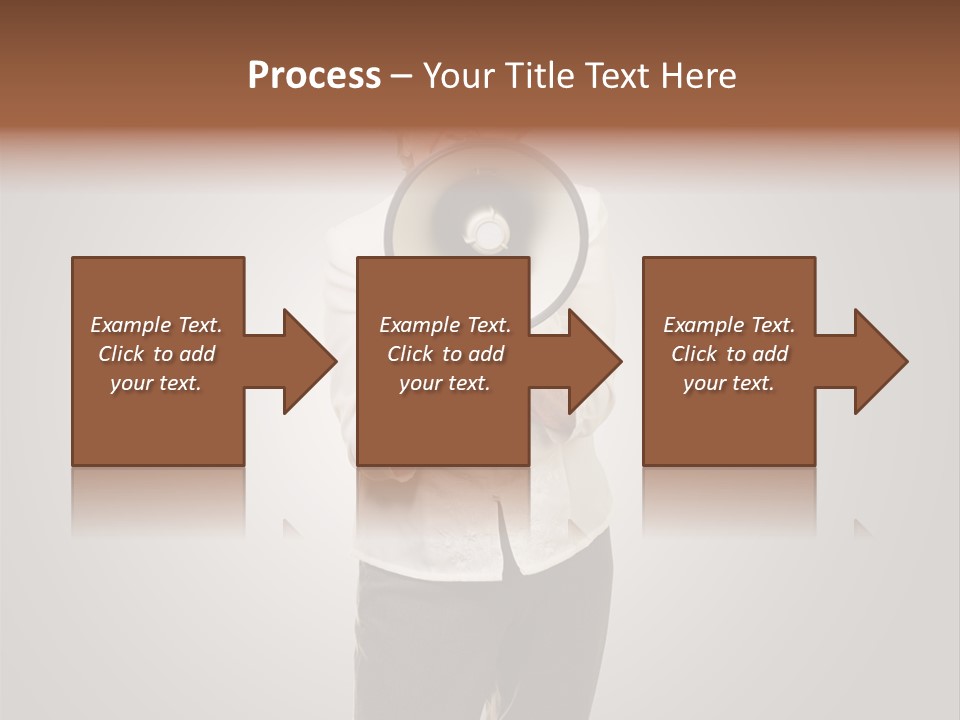 Process – Your Title Text Here

Example Text. Click to add your text.

Example Text. Click to add your text.

Example Text. Click to add your text.